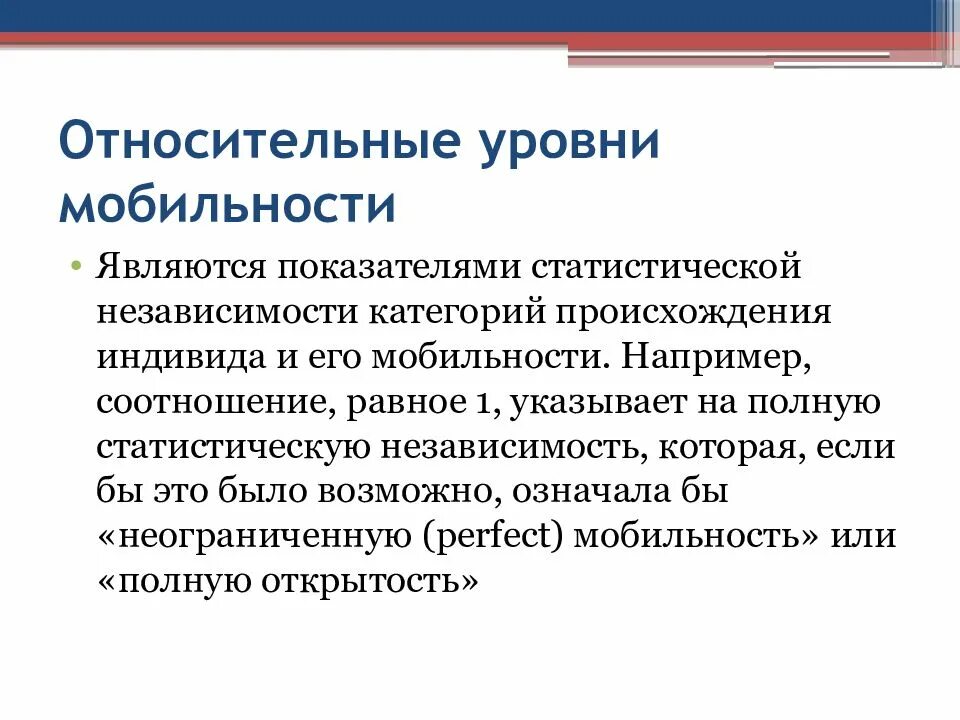 Относительные уровни мобильности

• Являются показателями статистической независимости категорий происхождения индивида и его мобильности. Например, соотношение, равное 1, указывает на полную статистическую независимость, которая, если бы это было возможно, означала бы «неограниченную (perfect) мобильность» или «полную открытость»